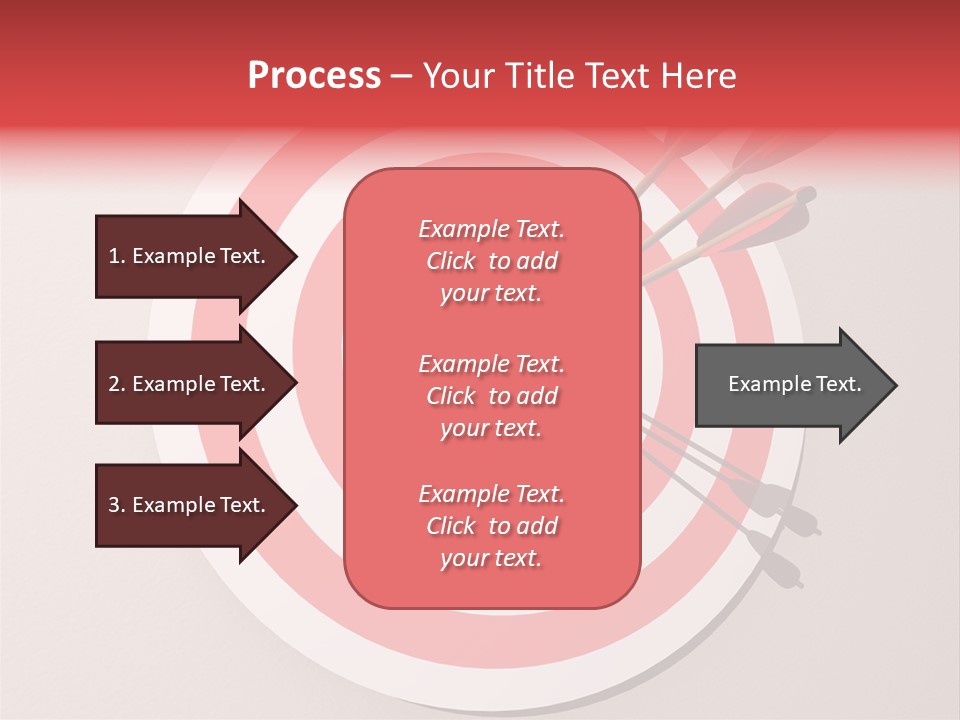 Process – Your Title Text Here

1. Example Text.

2. Example Text.

3. Example Text.

Example Text. Click to add your text.

Example Text. Click to add your text.

Example Text. Click to add your text.

Example Text.